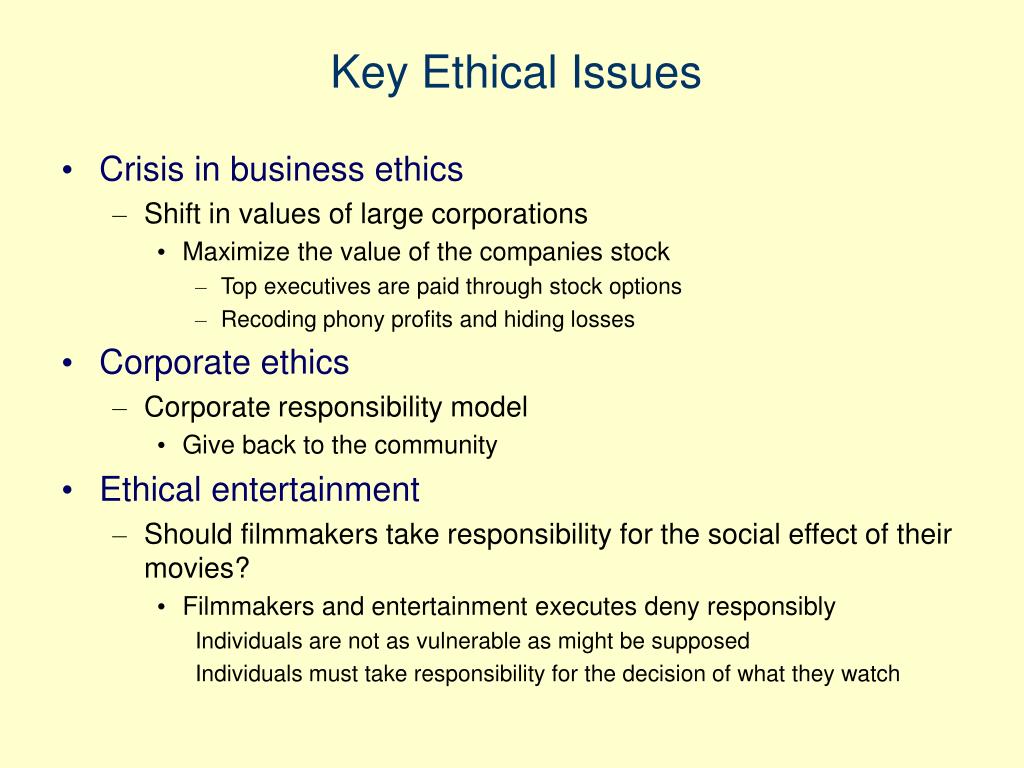 Key Ethical Issues

• Crisis in business ethics
– Shift in values of large corporations
• Maximize the value of the companies stock
– Top executives are paid through stock options
– Recoding phony profits and hiding losses

• Corporate ethics
– Corporate responsibility model
• Give back to the community

• Ethical entertainment
– Should filmmakers take responsibility for the social effect of their movies?
• Filmmakers and entertainment executes deny responsibly
Individuals are not as vulnerable as might be supposed
Individuals must take responsibility for the decision of what they watch